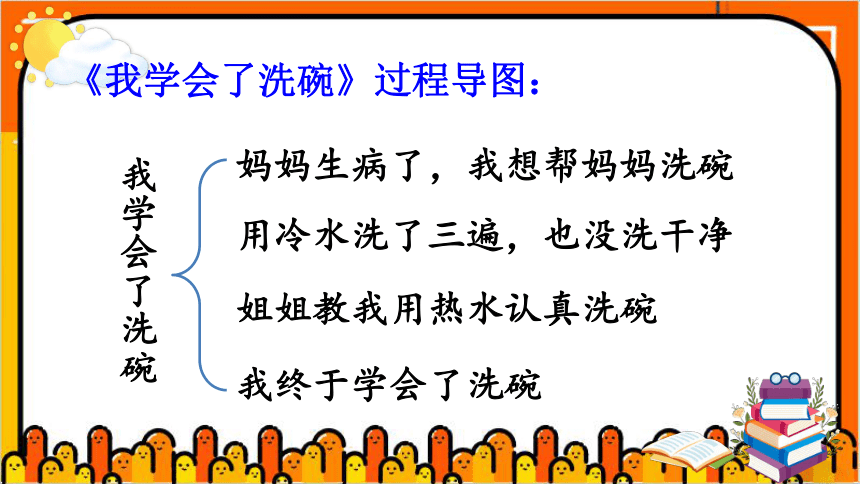 《我学会了洗碗》过程导图：

我学会了洗碗

妈妈生病了，我想帮妈妈洗碗

用冷水洗了三遍，也没洗干净

姐姐教我用热水认真洗碗

我终于学会了洗碗